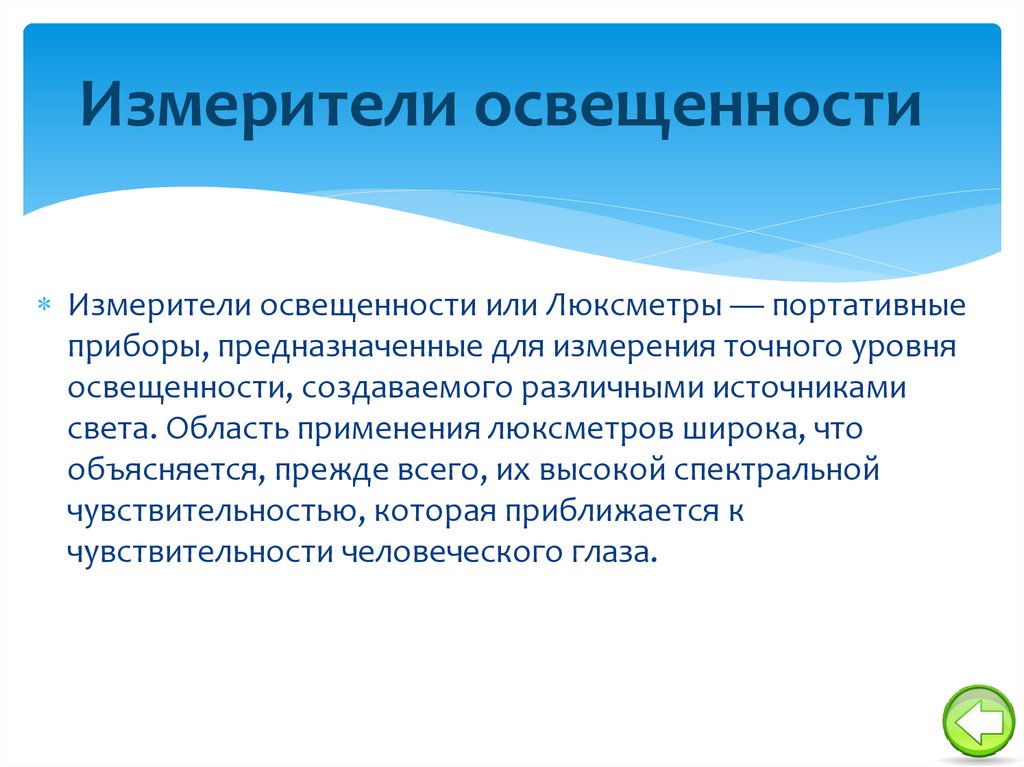 Измерители освещенности

Измерители освещенности или Люксметры — портативные приборы, предназначенные для измерения точного уровня освещенности, создаваемого различными источниками света. Область применения люксметров широка, что объясняется, прежде всего, их высокой спектральной чувствительностью, которая приближается к чувствительности человеческого глаза.